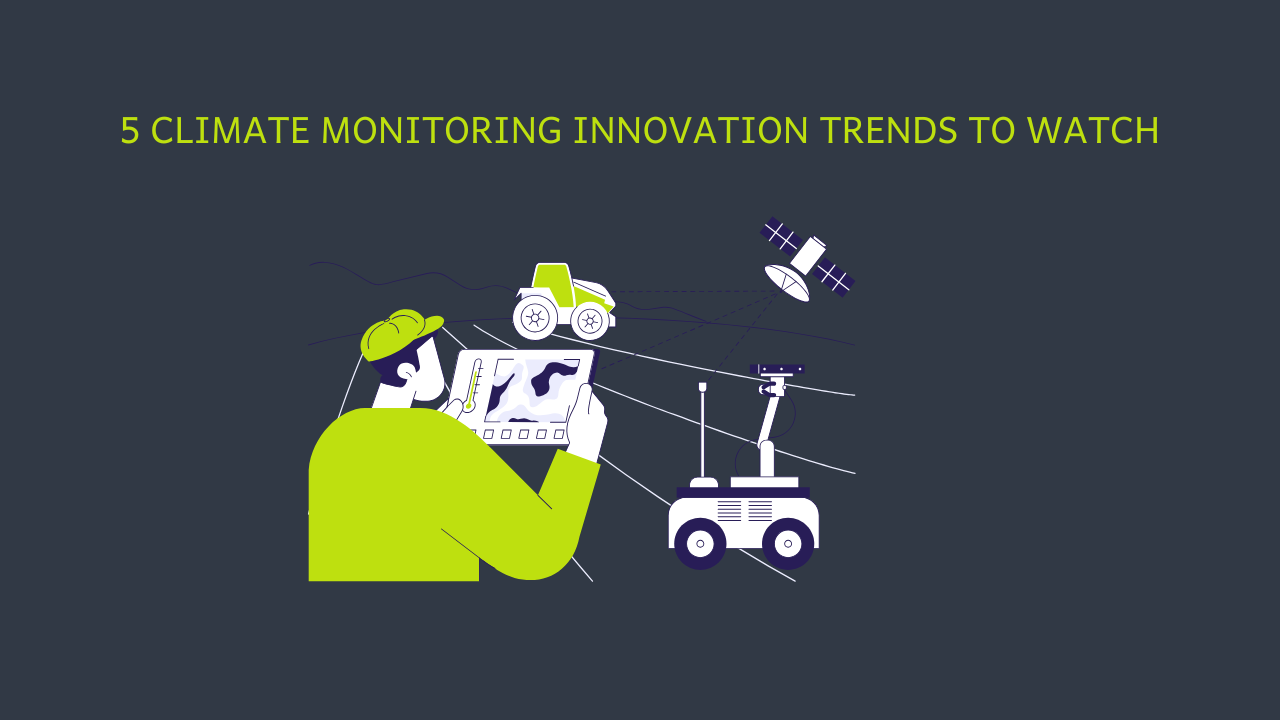 5 CLIMATE MONITORING INNOVATION TRENDS TO WATCH